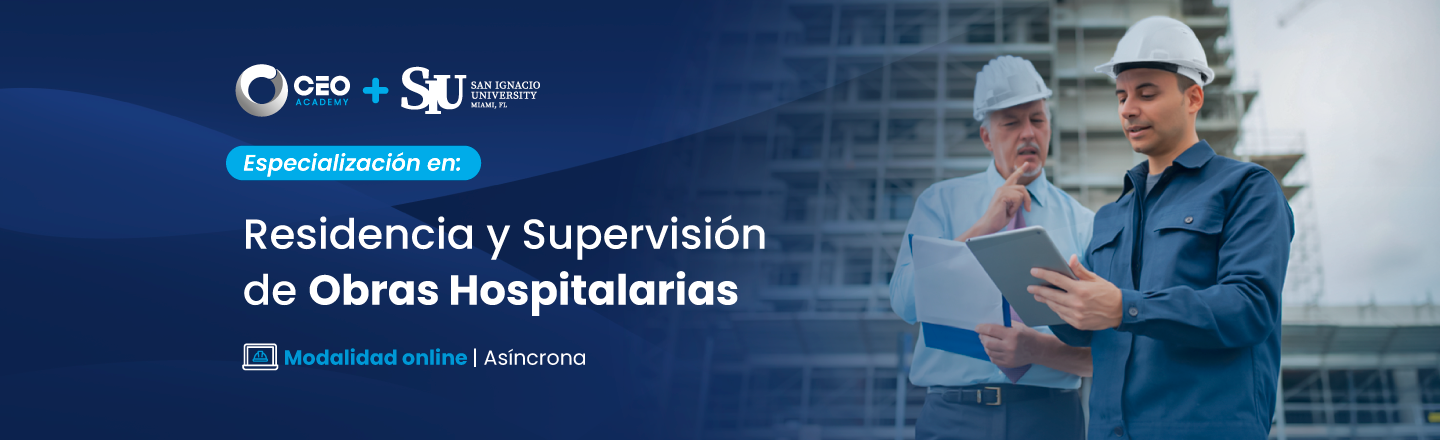 CEO ACADEMY + SIU SAN IGNACIO UNIVERSITY MIAMI, FL

Especialización en:

Residencia y Supervisión de Obras Hospitalarias

Modalidad online | Asíncrona